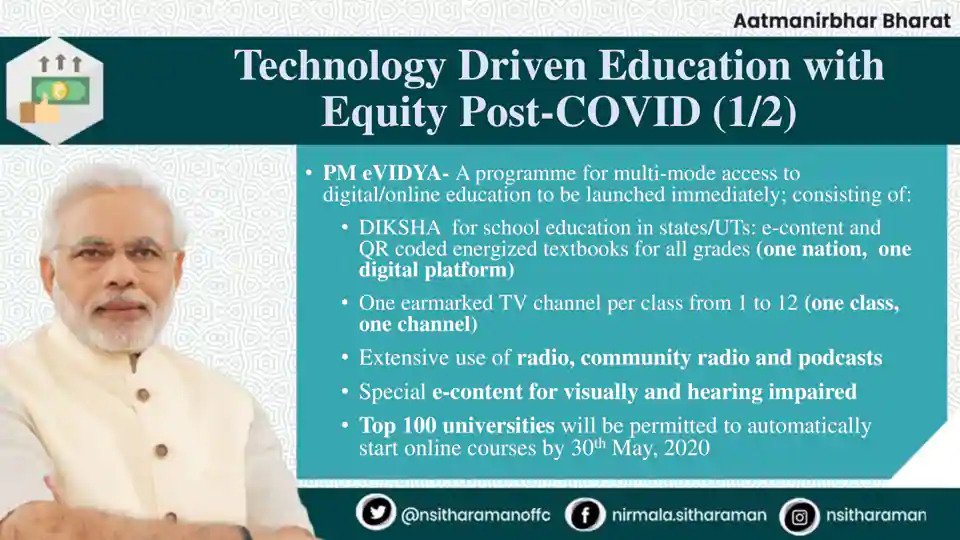 Aatmanirbhar Bharat

Technology Driven Education with Equity Post-COVID (1/2)

• PM eVIDYA- A programme for multi-mode access to digital/online education to be launched immediately; consisting of:

• DIKSHA for school education in states/UTs: e-content and QR coded energized textbooks for all grades (one nation, one digital platform)

• One earmarked TV channel per class from 1 to 12 (one class, one channel)

• Extensive use of radio, community radio and podcasts

• Special e-content for visually and hearing impaired

• Top 100 universities will be permitted to automatically start online courses by 30$^{th}$ May, 2020

@nsitharamanoffc nirmala.sitharaman nsitharaman